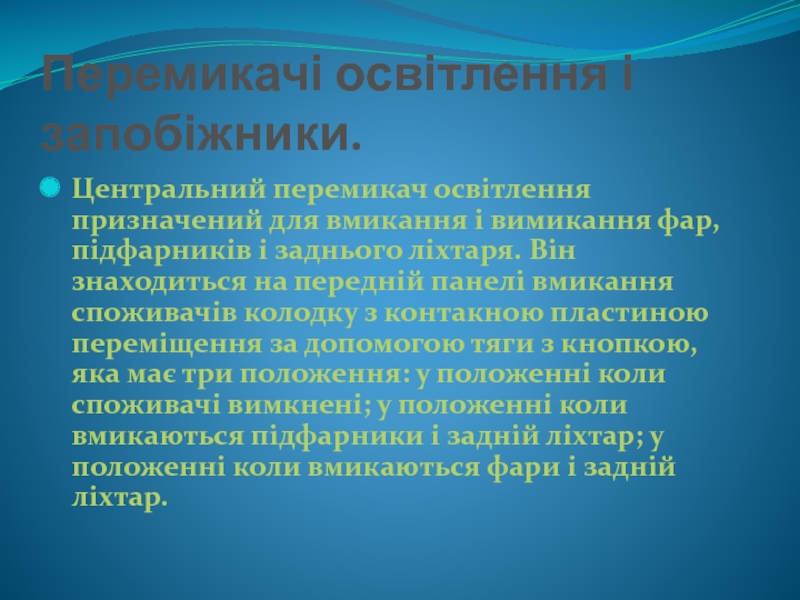 Перемикачі освітлення і запобіжники.

Центральний перемикач освітлення призначений для вмикання і вимикання фар, підфарників і заднього ліхтаря. Він знаходиться на передній панелі вмикання споживачів колодку з контакною пластиною переміщення за допомогою тяги з кнопкою, яка має три положення: у положенні коли споживачі вимкнені; у положенні коли вмикаються підфарники і задній ліхтар; у положенні коли вмикаються фари і задній ліхтар.